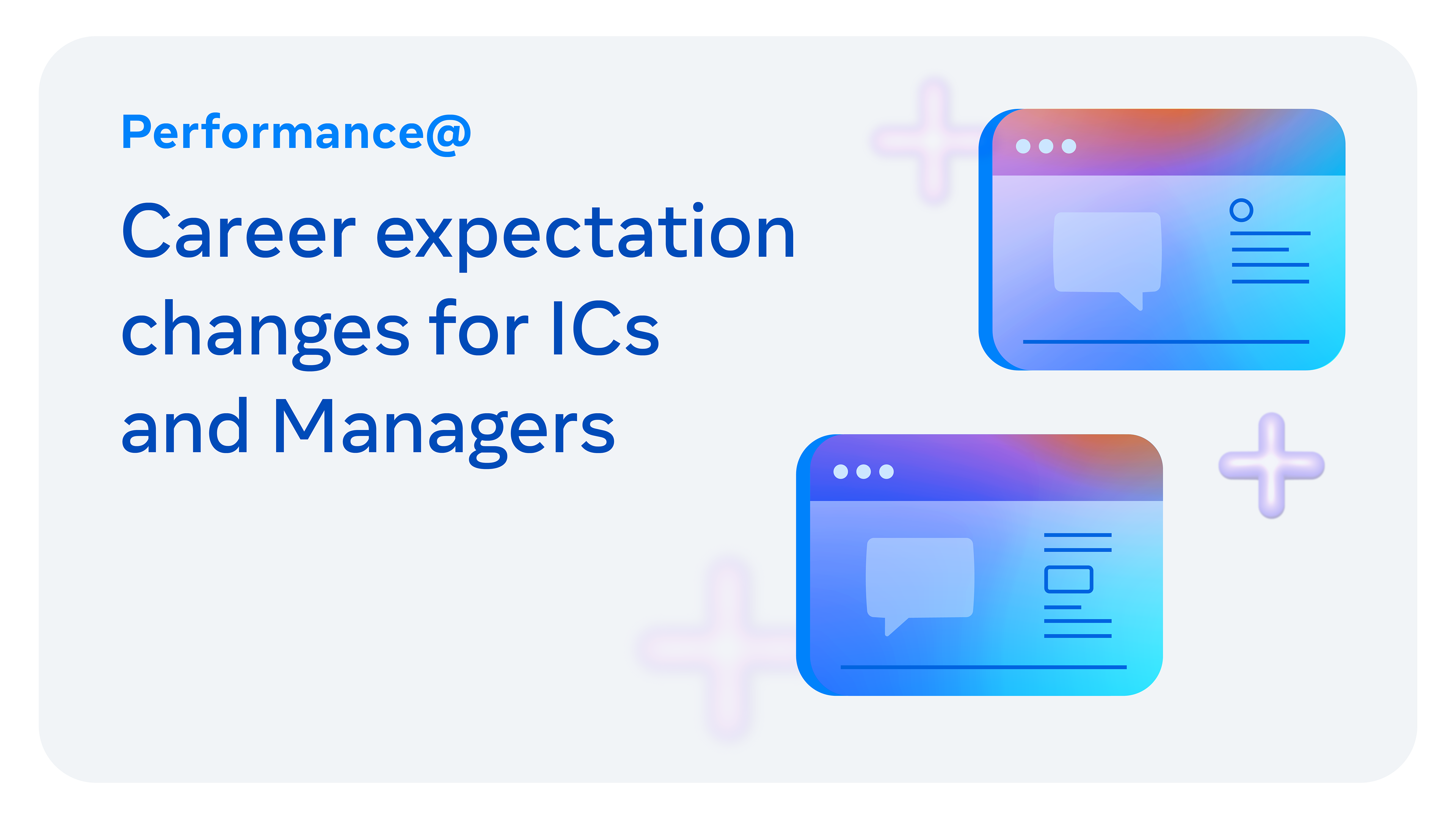 Performance@

Career expectation changes for ICs and Managers